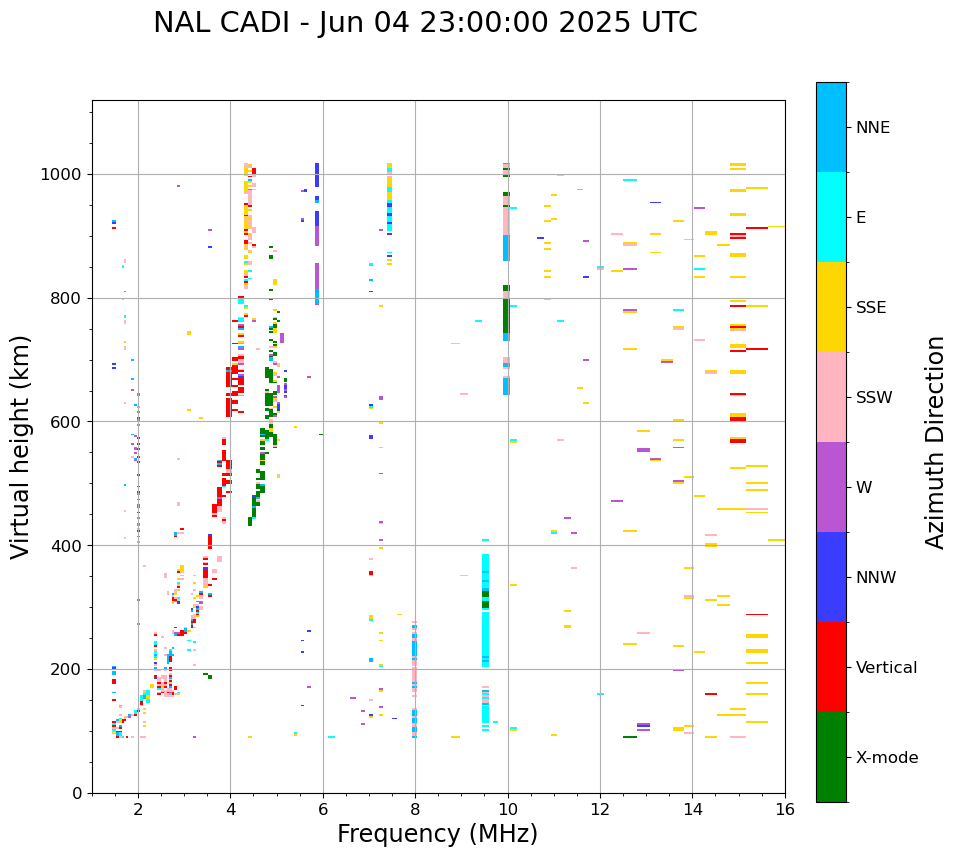 NAL CADI - Jun 04 23:00:00 2025 UTC

Virtual height (km)

1000
800
600
400
200
0

2
4
6
8
10
12
14
16

Frequency (MHz)

NNE
E
SSE
SSW
W
NNW
Vertical
X-mode

Azimuth Direction